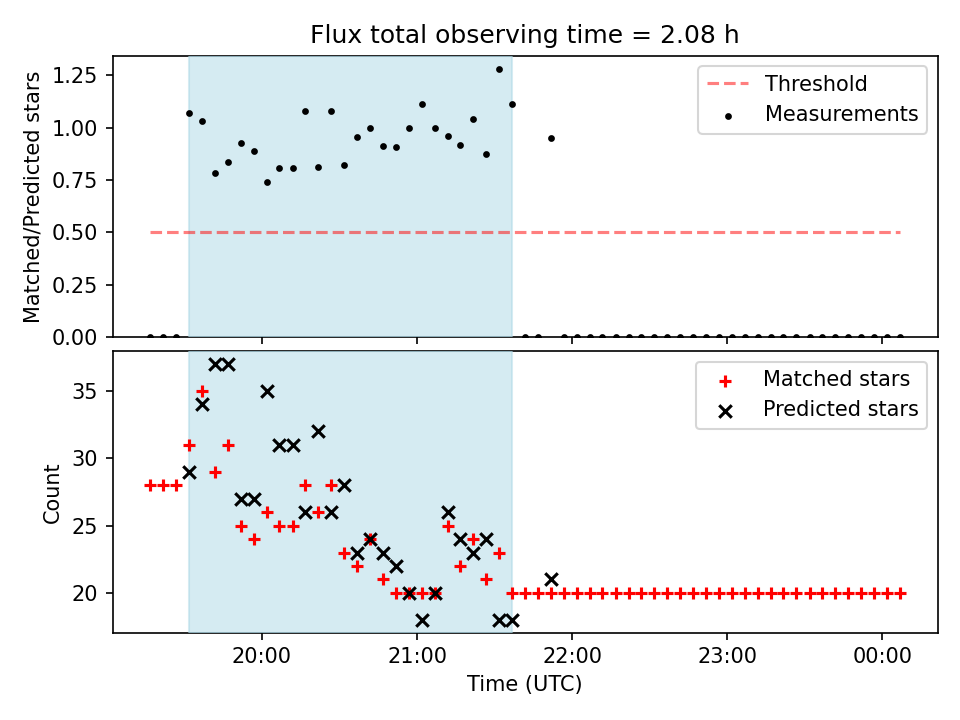 Flux total observing time = 2.08 h

Matched/Predicted stars

1.25
1.00
0.75
0.50
0.25
0.00

Threshold
Measurements

Count

35
30
25
20

Matched stars
Predicted stars

20:00
21:00
22:00
23:00
00:00

Time (UTC)